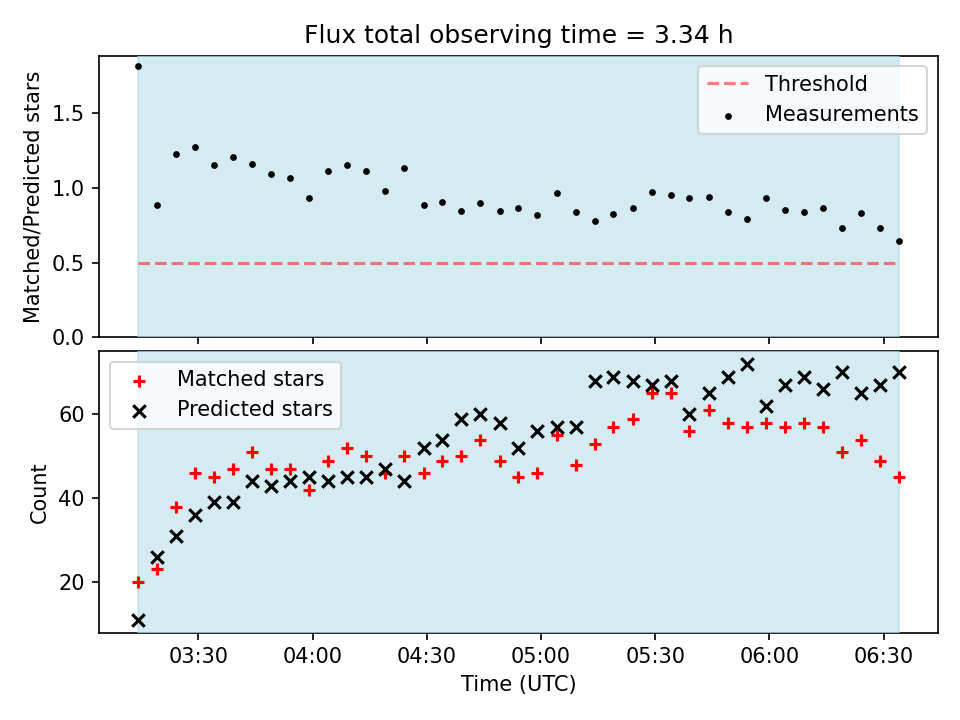 Flux total observing time = 3.34 h

Matched/Predicted stars

1.5
1.0
0.5
0.0

Threshold
Measurements

Count

60
40
20

Matched stars
Predicted stars

03:30
04:00
04:30
05:00
05:30
06:00
06:30

Time (UTC)